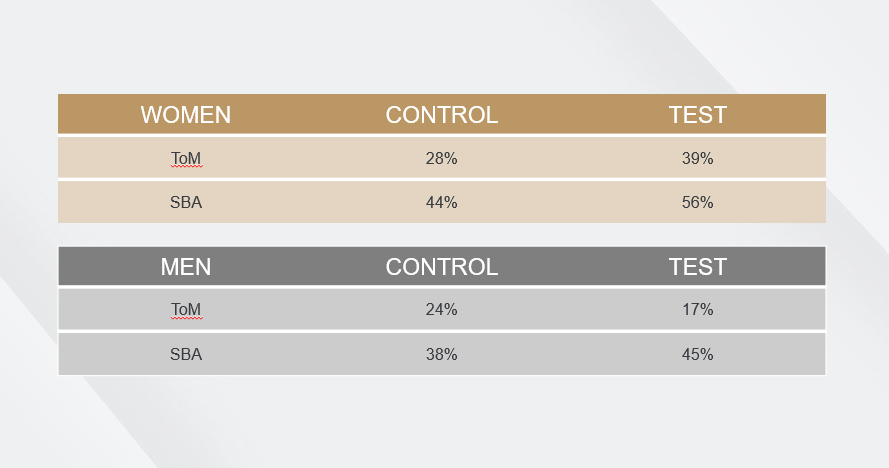 | WOMEN | CONTROL | TEST |
|---|---|---|
| ToM | 28% | 39% |
| SBA | 44% | 56% |

| MEN | CONTROL | TEST |
|---|---|---|
| ToM | 24% | 17% |
| SBA | 38% | 45% |